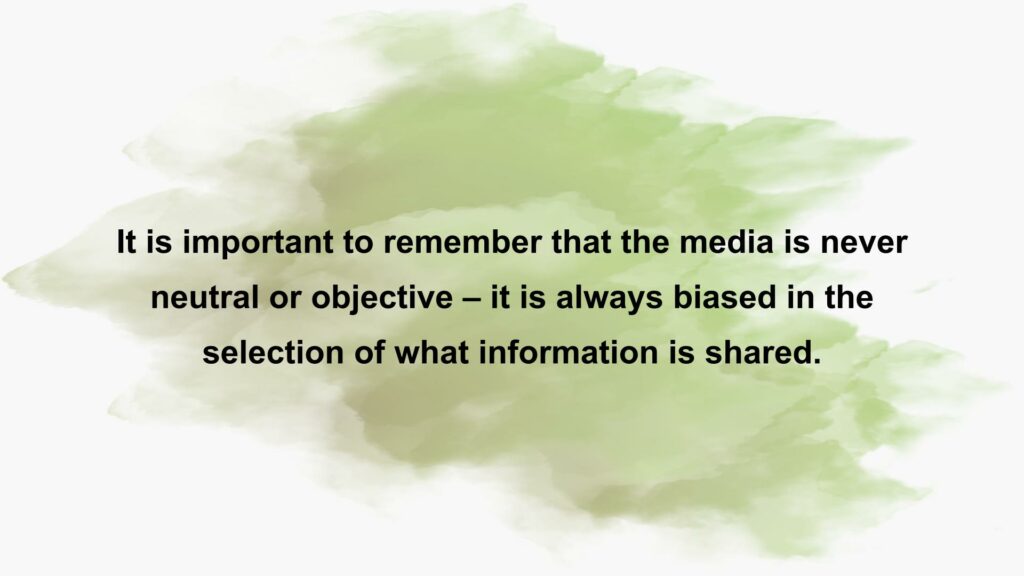 It is important to remember that the media is never neutral or objective – it is always biased in the selection of what information is shared.